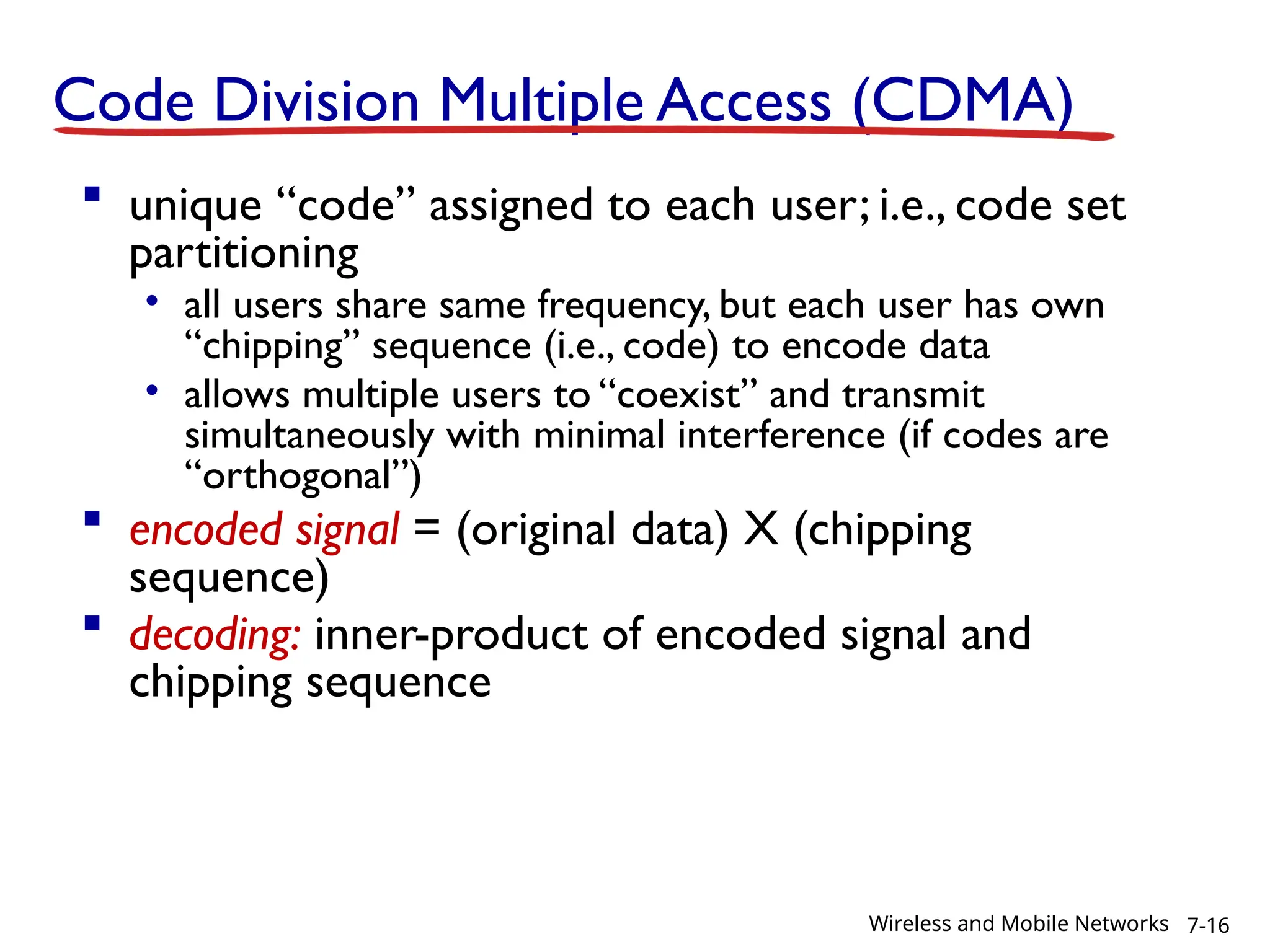 Code Division Multiple Access (CDMA)

▪ unique “code” assigned to each user; i.e., code set partitioning
• all users share same frequency, but each user has own “chipping” sequence (i.e., code) to encode data
• allows multiple users to “coexist” and transmit simultaneously with minimal interference (if codes are “orthogonal”)
▪ encoded signal = (original data) X (chipping sequence)
▪ decoding: inner-product of encoded signal and chipping sequence

Wireless and Mobile Networks 7-16